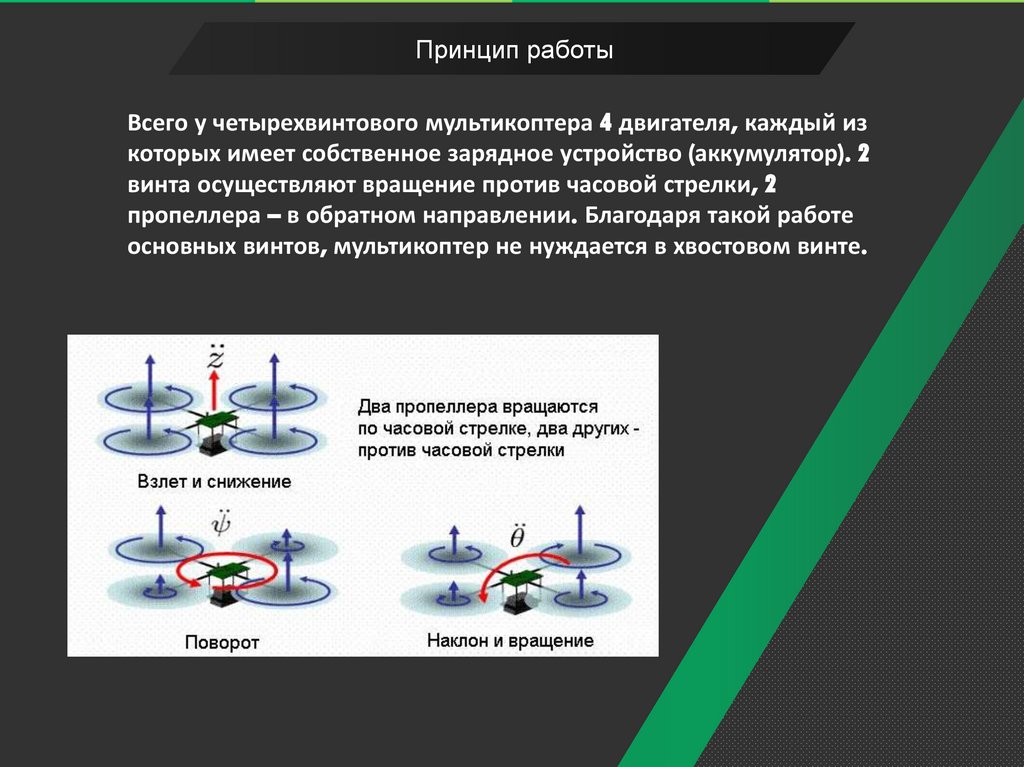 Принцип работы

Всего у четырехвинтового мультикоптера 4 двигателя, каждый из которых имеет собственное зарядное устройство (аккумулятор). 2 винта осуществляют вращение против часовой стрелки, 2 пропеллера – в обратном направлении. Благодаря такой работе основных винтов, мультикоптер не нуждается в хвостовом винте.

$\ddot{z}$

Два пропеллера вращаются по часовой стрелке, два других - против часовой стрелки

Взлет и снижение

$\ddot{\psi}$

$\ddot{\theta}$

Поворот

Наклон и вращение